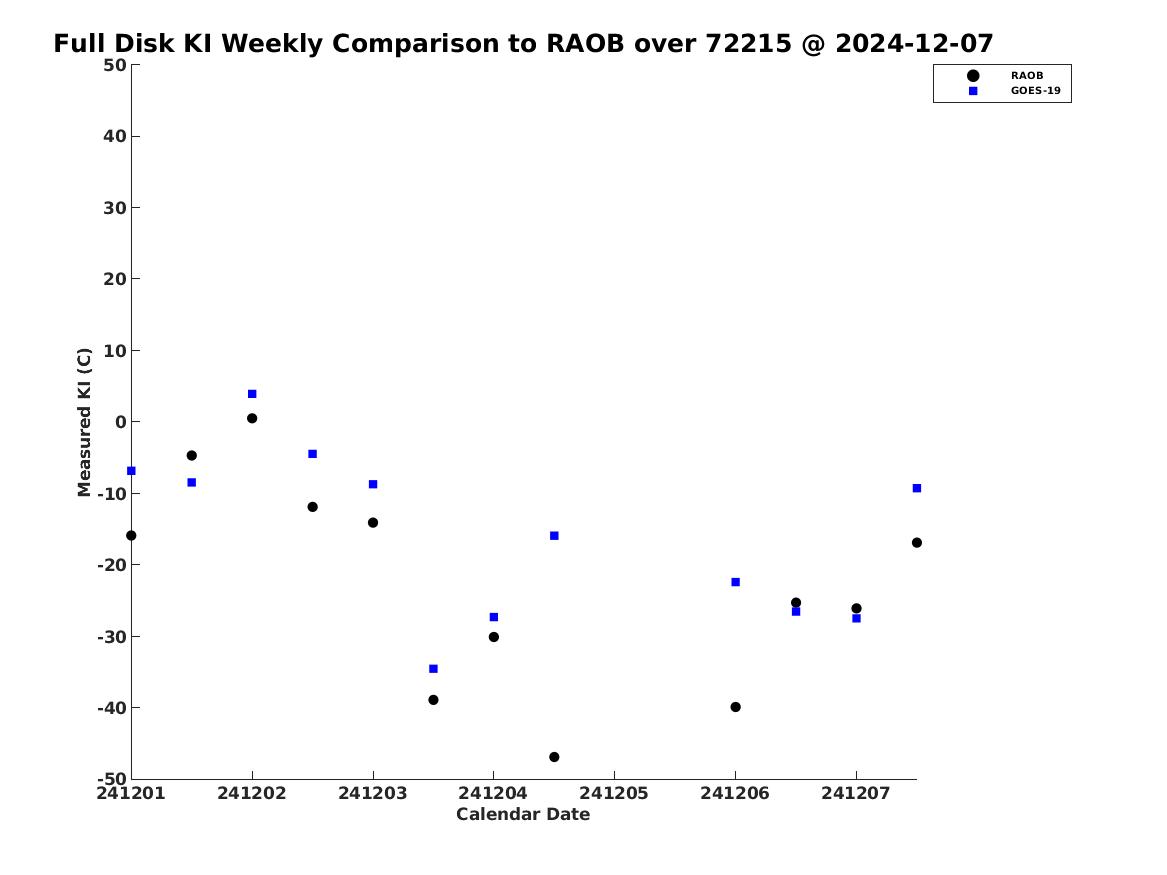 Full Disk KI Weekly Comparison to RAOB over 72215 @ 2024-12-07

RAOB
GOES-19

Measured KI (C)

50
40
30
20
10
0
-10
-20
-30
-40
-50

241201
241202
241203
241204
241205
241206
241207

Calendar Date